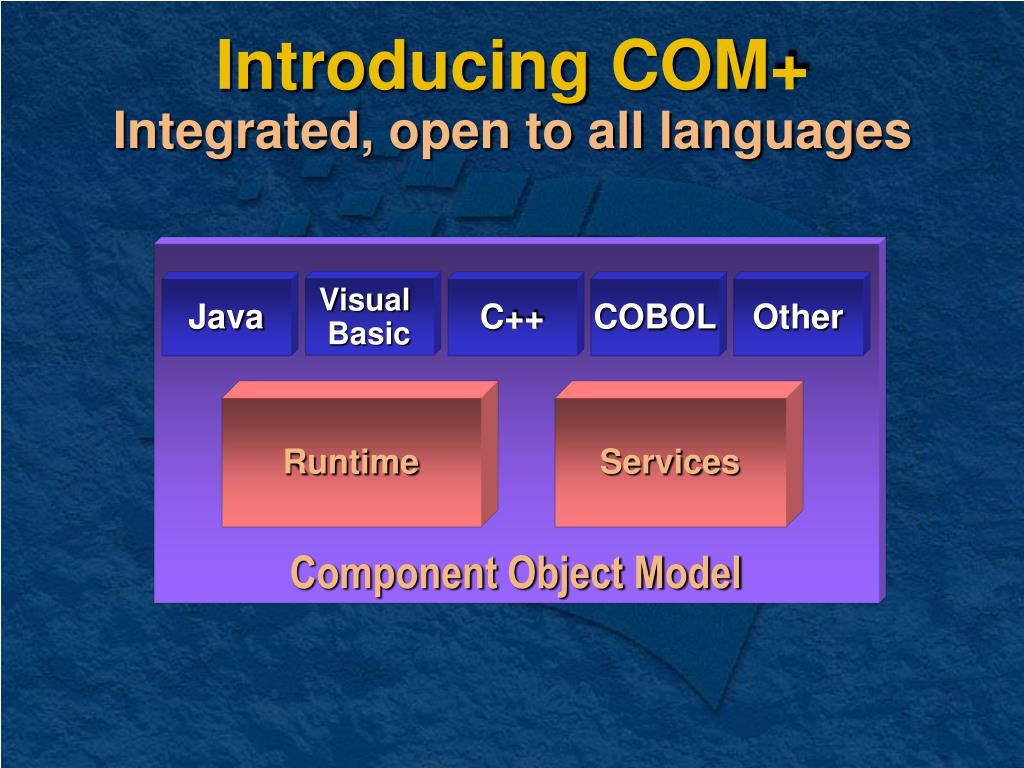 Introducing COM+
Integrated, open to all languages

Java
Visual Basic
C++
COBOL
Other

Runtime
Services

Component Object Model